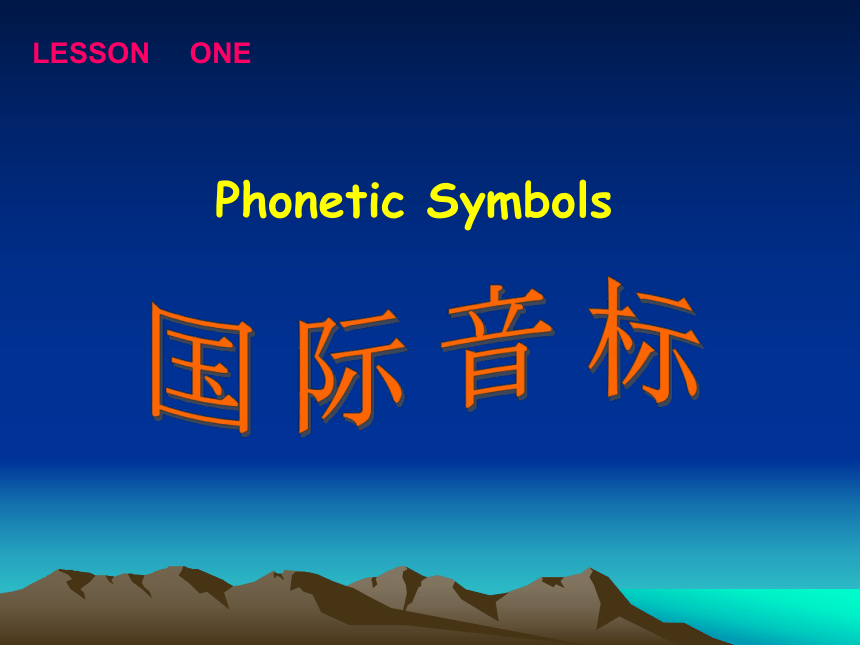 LESSON ONE

Phonetic Symbols

国际音标